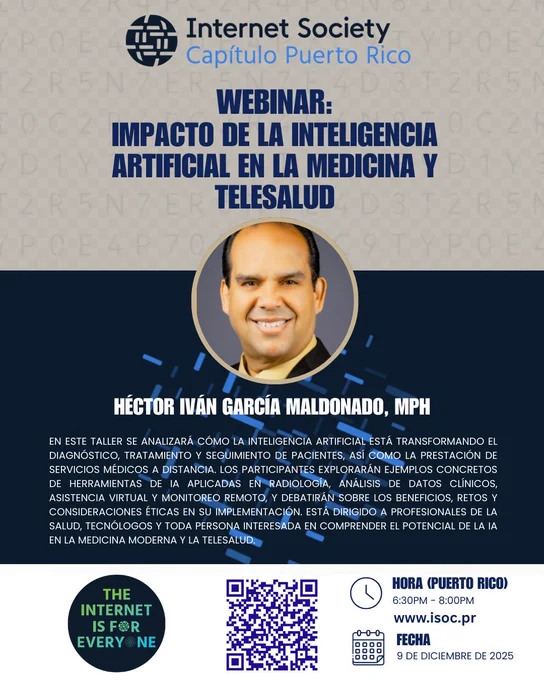 Internet Society
Capítulo Puerto Rico

WEBINAR:
IMPACTO DE LA INTELIGENCIA ARTIFICIAL EN LA MEDICINA Y TELESALUD

HÉCTOR IVÁN GARCÍA MALDONADO, MPH

EN ESTE TALLER SE ANALIZARÁ CÓMO LA INTELIGENCIA ARTIFICIAL ESTÁ TRANSFORMANDO EL DIAGNÓSTICO, TRATAMIENTO Y SEGUIMIENTO DE PACIENTES, ASÍ COMO LA PRESTACIÓN DE SERVICIOS MÉDICOS A DISTANCIA. LOS PARTICIPANTES EXPLORARÁN EJEMPLOS CONCRETOS DE HERRAMIENTAS DE IA APLICADAS EN RADIOLOGÍA, ANÁLISIS DE DATOS CLÍNICOS, ASISTENCIA VIRTUAL Y MONITOREO REMOTO, Y DEBATIRÁN SOBRE LOS BENEFICIOS, RETOS Y CONSIDERACIONES ÉTICAS EN SU IMPLEMENTACIÓN. ESTÁ DIRIGIDO A PROFESIONALES DE LA SALUD, TECNÓLOGOS Y TODA PERSONA INTERESADA EN COMPRENDER EL POTENCIAL DE LA IA EN LA MEDICINA MODERNA Y LA TELESALUD.

THE INTERNET IS FOR EVERYONE

HORA (PUERTO RICO)
6:30PM - 8:00PM
www.isoc.pr
FECHA
9 DE DICIEMBRE DE 2025